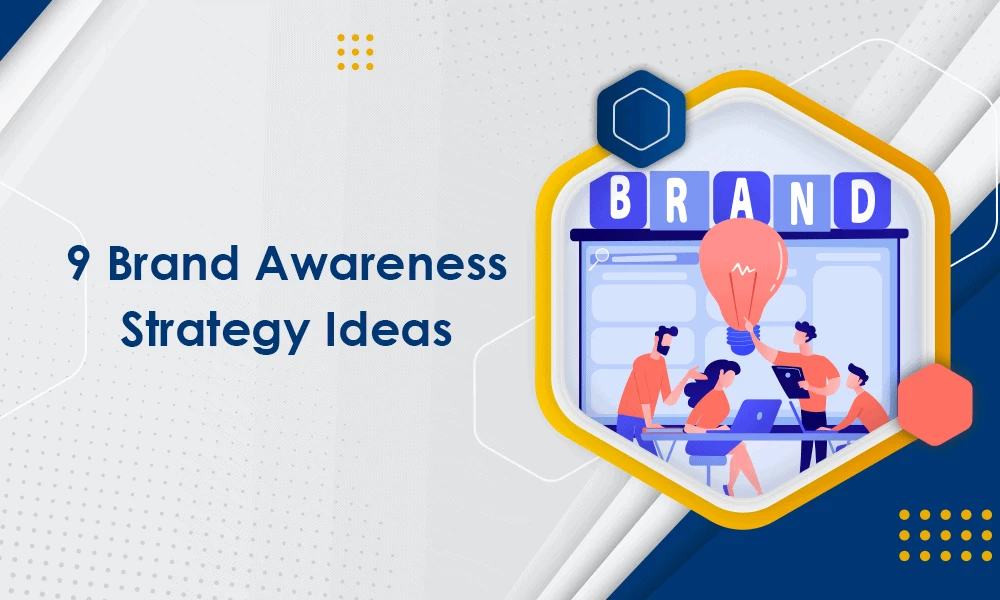 9 Brand Awareness Strategy Ideas

BRAND